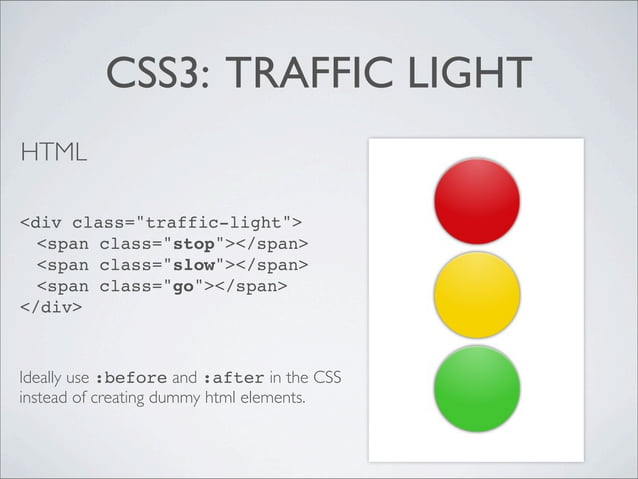 CSS3: TRAFFIC LIGHT

HTML

<div class="traffic-light">
<span class="stop"></span>
<span class="slow"></span>
<span class="go"></span>
</div>

Ideally use :before and :after in the CSS instead of creating dummy html elements.